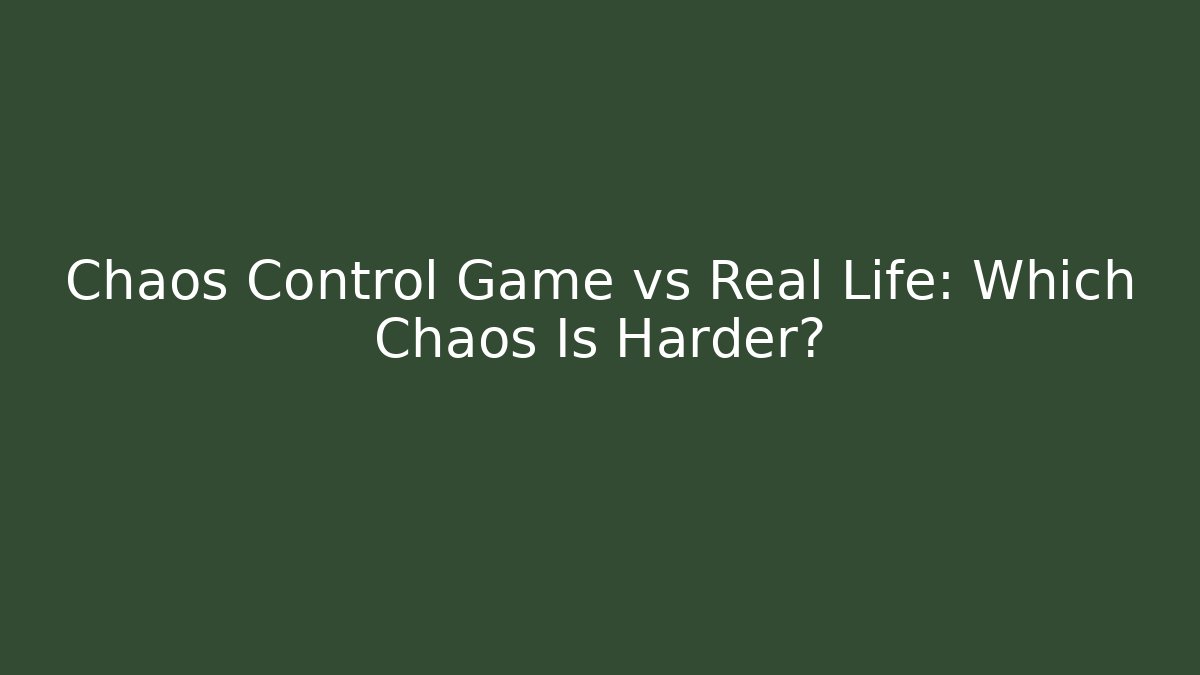 Chaos Control Game vs Real Life: Which Chaos Is Harder?